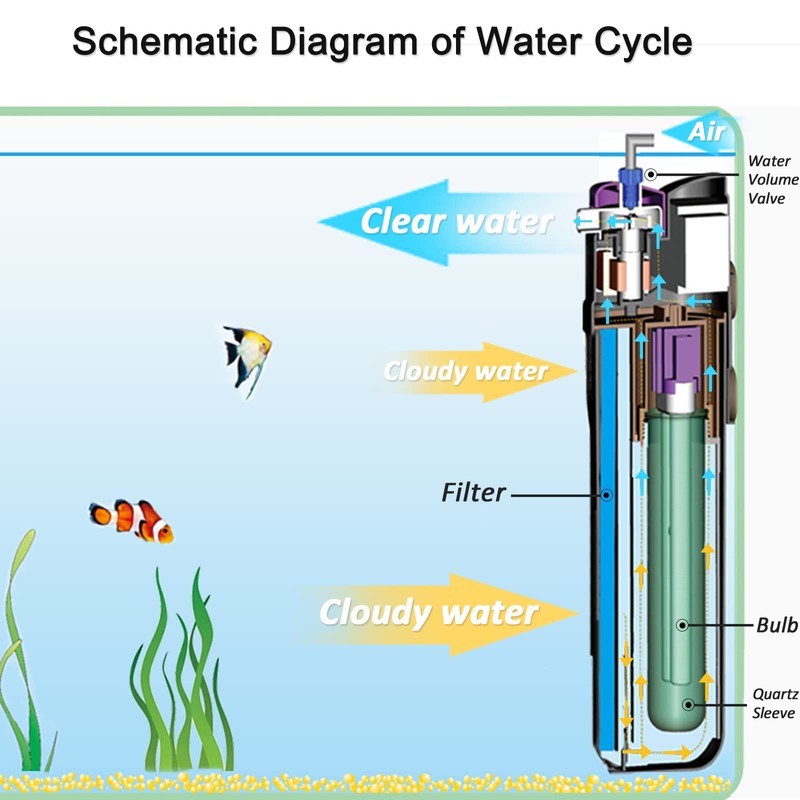 Schematic Diagram of Water Cycle

Air

Water Volume Valve

Clear water

Cloudy water

Filter

Cloudy water

Bulb

Quartz Sleeve